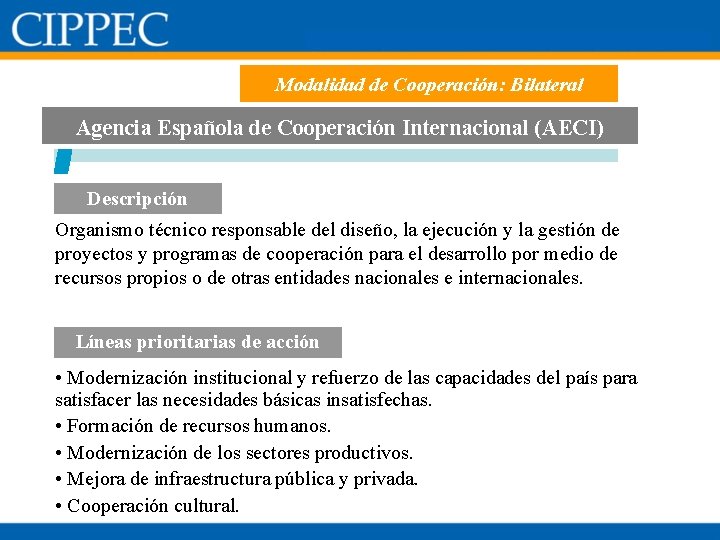 CIPPEC

Modalidad de Cooperación: Bilateral

Agencia Española de Cooperación Internacional (AECI)

Descripción

Organismo técnico responsable del diseño, la ejecución y la gestión de proyectos y programas de cooperación para el desarrollo por medio de recursos propios o de otras entidades nacionales e internacionales.

Líneas prioritarias de acción

• Modernización institucional y refuerzo de las capacidades del país para satisfacer las necesidades básicas insatisfechas.

• Formación de recursos humanos.

• Modernización de los sectores productivos.

• Mejora de infraestructura pública y privada.

• Cooperación cultural.